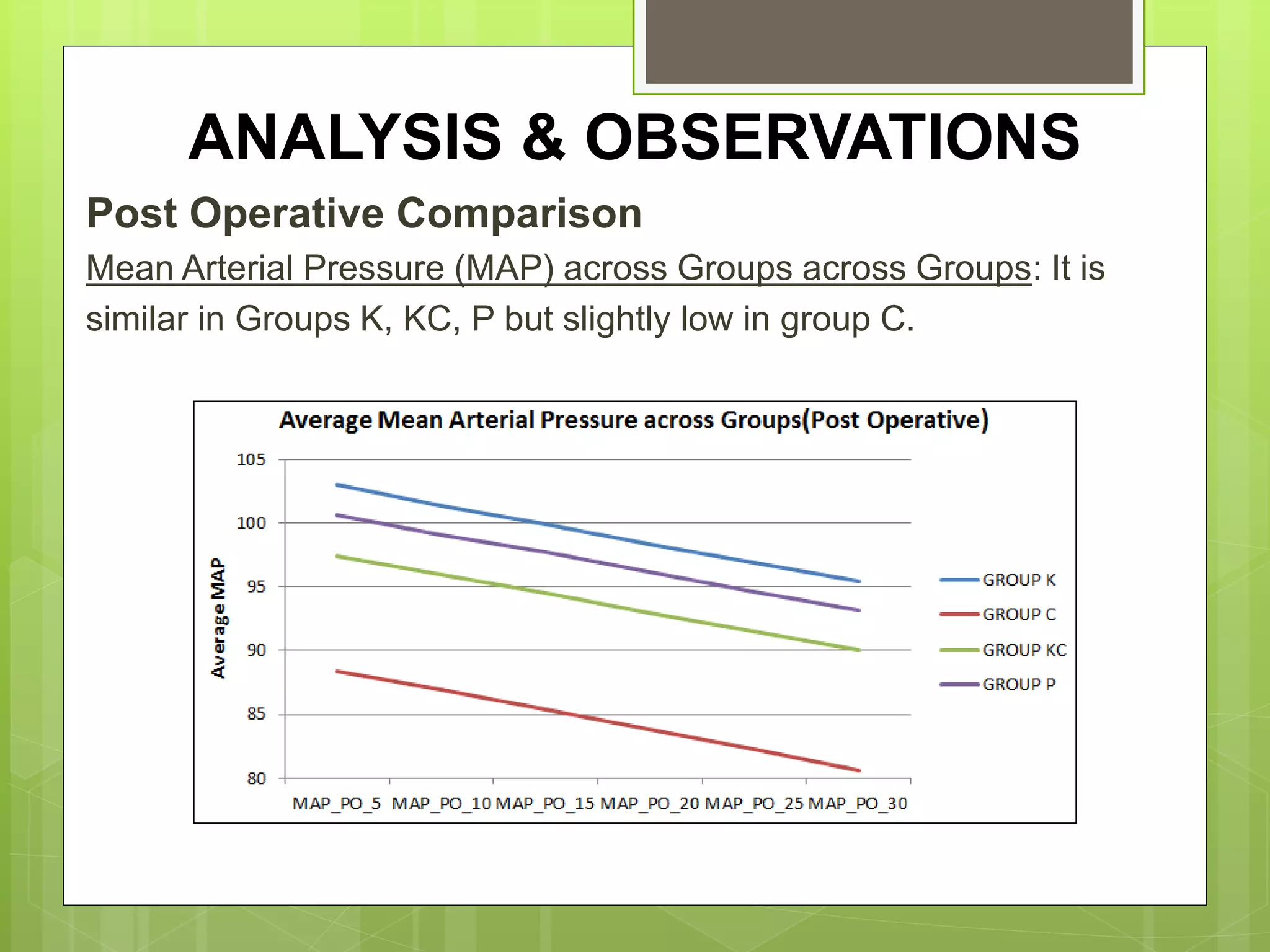 ANALYSIS & OBSERVATIONS

Post Operative Comparison

Mean Arterial Pressure (MAP) across Groups across Groups: It is similar in Groups K, KC, P but slightly low in group C.

Average Mean Arterial Pressure across Groups(Post Operative)

Average MAP

105
100
95
90
85
80

MAP_PO_5 MAP_PO_10 MAP_PO_15 MAP_PO_20 MAP_PO_25 MAP_PO_30

GROUP K
GROUP C
GROUP KC
GROUP P